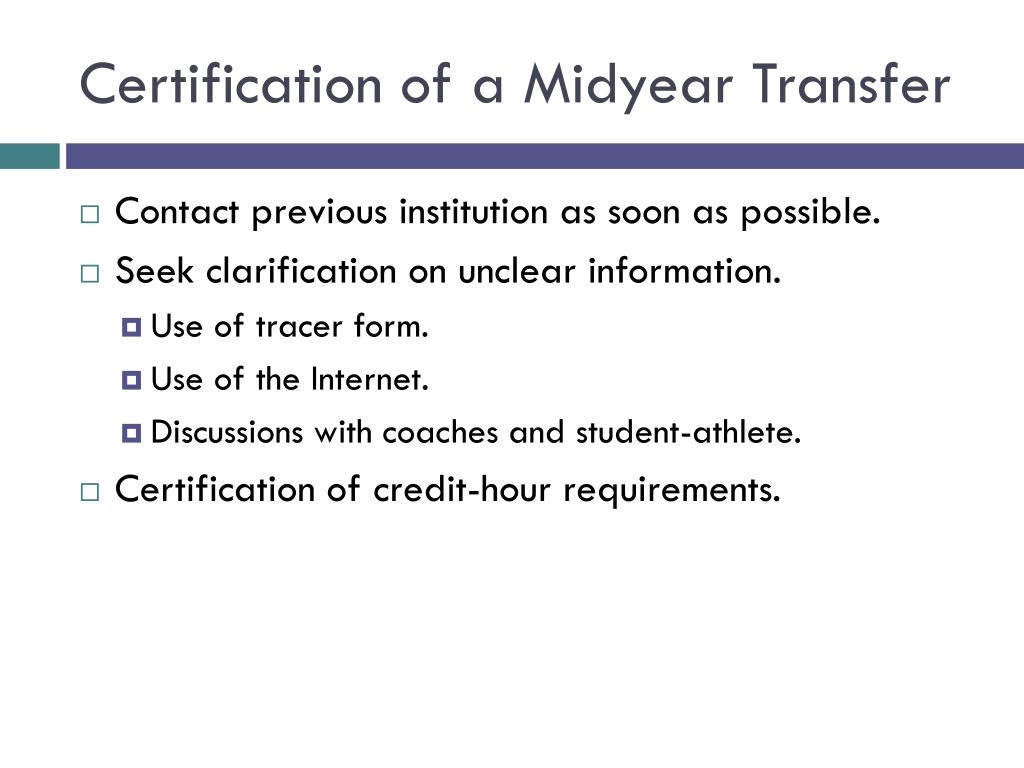 Certification of a Midyear Transfer

- Contact previous institution as soon as possible.
- Seek clarification on unclear information.
  - Use of tracer form.
  - Use of the Internet.
  - Discussions with coaches and student-athlete.
- Certification of credit-hour requirements.